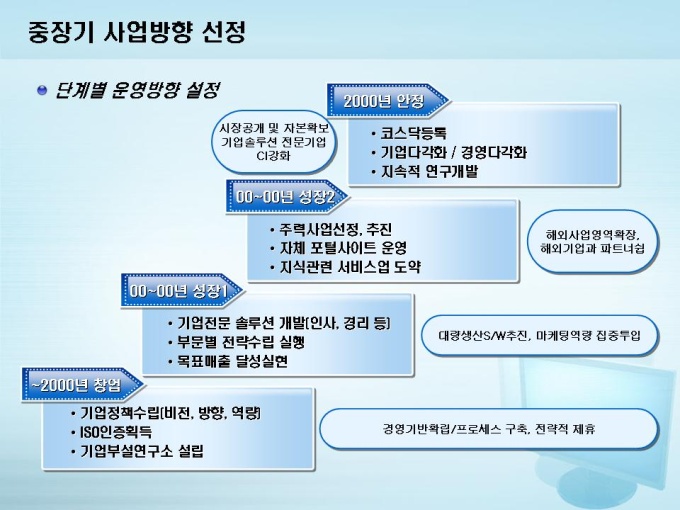 중장기 사업방향 선정

단계별 운영방향 설정

2000년 안정

시장공개 및 자본확보
기업솔루션 전문기업
CI강화

• 코스닥등록
• 기업다각화 / 경영다각화
• 지속적 연구개발

00~00년 성장2

• 주력사업선정, 추진
• 자체 포털사이트 운영
• 지식관련 서비스업 도약

해외사업영역확장,
해외기업과 파트너쉽

00~00년 성장1

• 기업전문 솔루션 개발(인사, 경리 등)
• 부문별 전략수립 실행
• 목표매출 달성실현

대량생산S/W추진, 마케팅역량 집중투입

~2000년 창업

• 기업정책수립(비전, 방향, 역량)
• ISO인증획득
• 기업부설연구소 설립

경영기반확립/프로세스 구축, 전략적 제휴